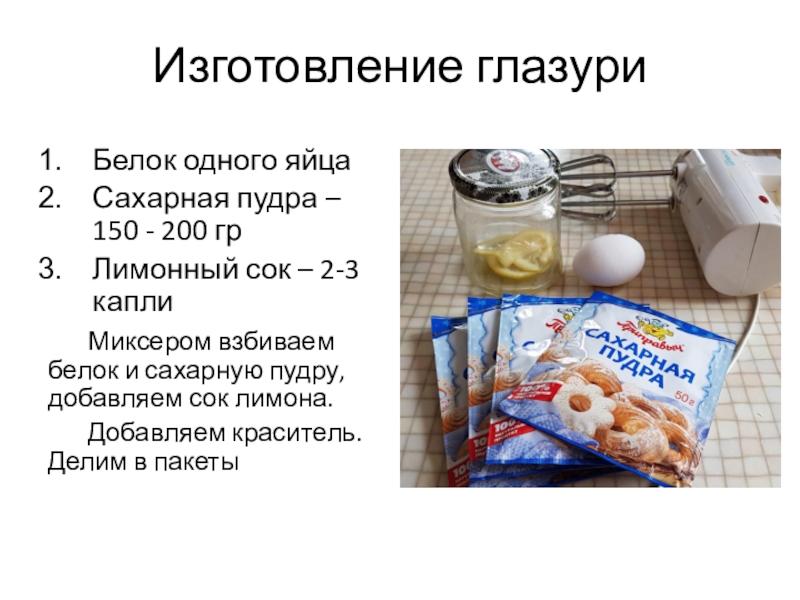 Изготовление глазури

1. Белок одного яйца
2. Сахарная пудра – 150 - 200 гр
3. Лимонный сок – 2-3 капли

Миксером взбиваем белок и сахарную пудру, добавляем сок лимона.

Добавляем краситель. Делим в пакеты

Приправыч
САХАРНАЯ ПУДРА
50 г
100%